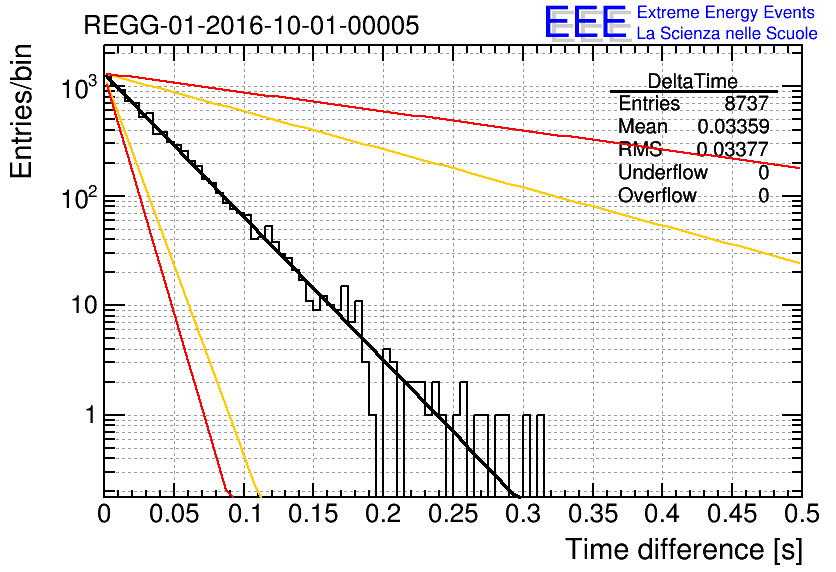 REGG-01-2016-10-01-00005

EEE Extreme Energy Events
La Scienza nelle Scuole

| DeltaTime | |
|---|---|
| Entries | 8737 |
| Mean | 0.03359 |
| RMS | 0.03377 |
| Underflow | 0 |
| Overflow | 0 |

Entries/bin

$10^3$
$10^2$
10
1

0 0.05 0.1 0.15 0.2 0.25 0.3 0.35 0.4 0.45 0.5

Time difference [s]